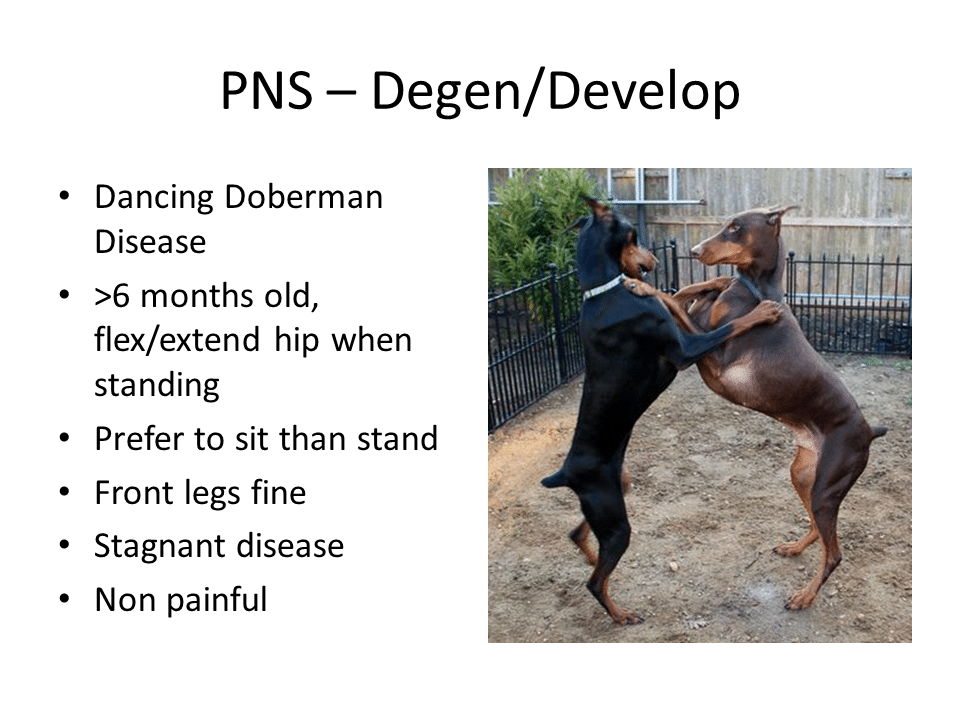 PNS – Degen/Develop

• Dancing Doberman Disease
• >6 months old, flex/extend hip when standing
• Prefer to sit than stand
• Front legs fine
• Stagnant disease
• Non painful